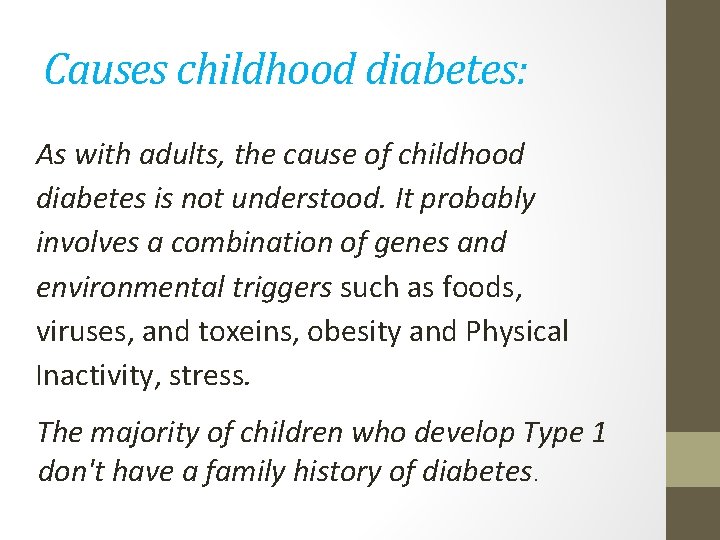 Causes childhood diabetes:

As with adults, the cause of childhood diabetes is not understood. It probably involves a combination of genes and environmental triggers such as foods, viruses, and toxeins, obesity and Physical Inactivity, stress.

The majority of children who develop Type 1 don't have a family history of diabetes.